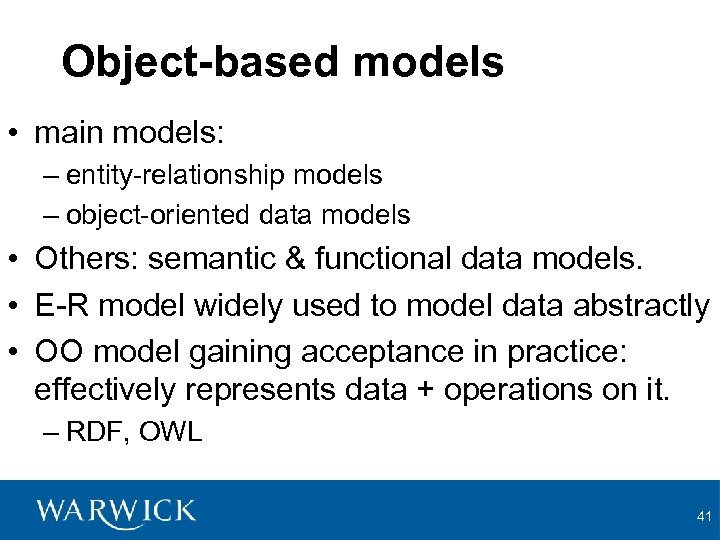 Object-based models

• main models:
– entity-relationship models
– object-oriented data models
• Others: semantic & functional data models.
• E-R model widely used to model data abstractly
• OO model gaining acceptance in practice: effectively represents data + operations on it.
– RDF, OWL

WARWICK

41